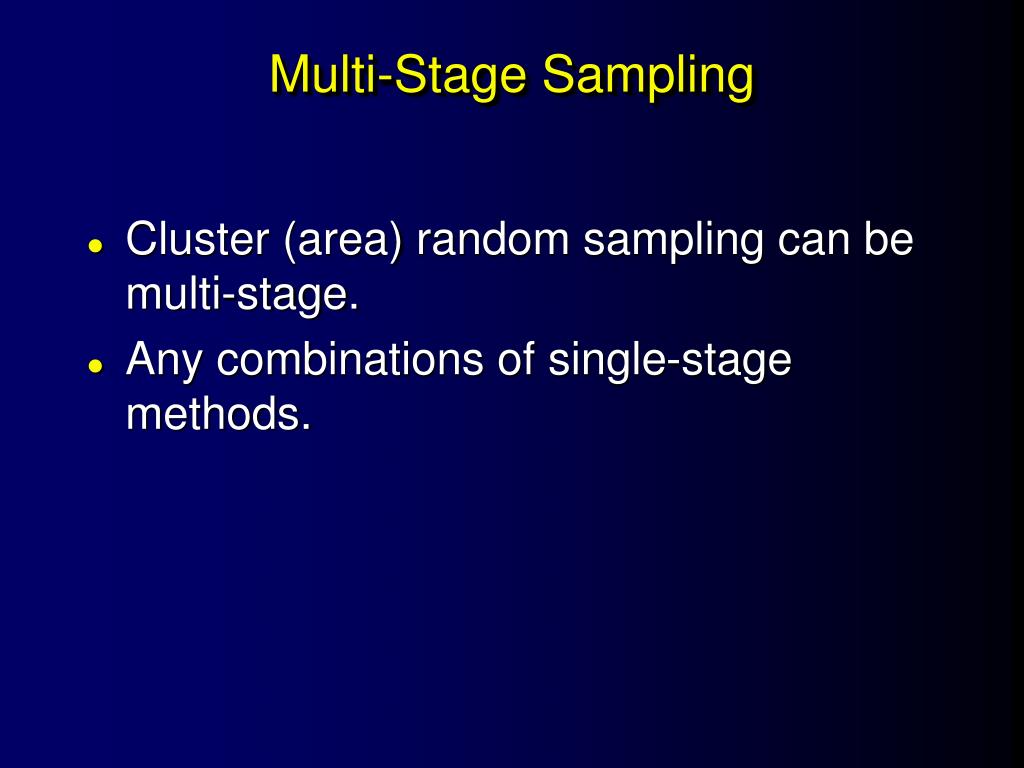 Multi-Stage Sampling

- Cluster (area) random sampling can be multi-stage.
- Any combinations of single-stage methods.